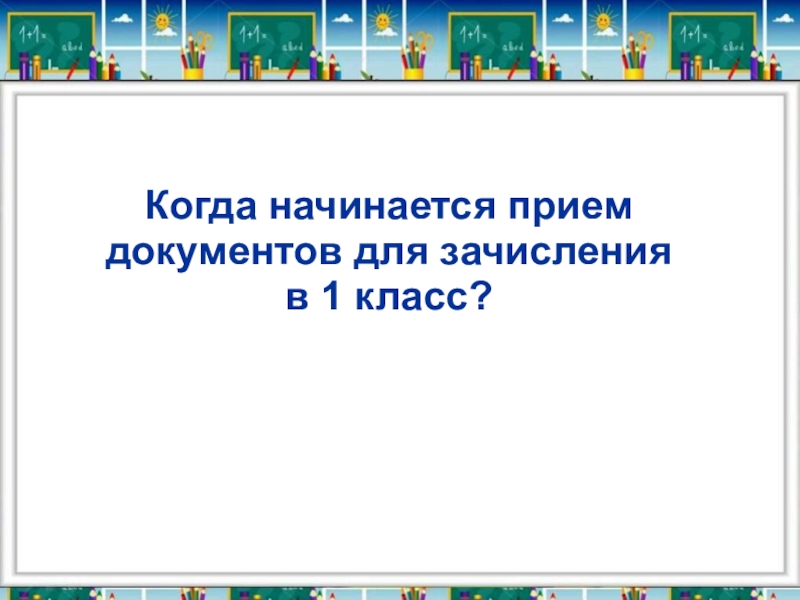 Когда начинается прием документов для зачисления в 1 класс?